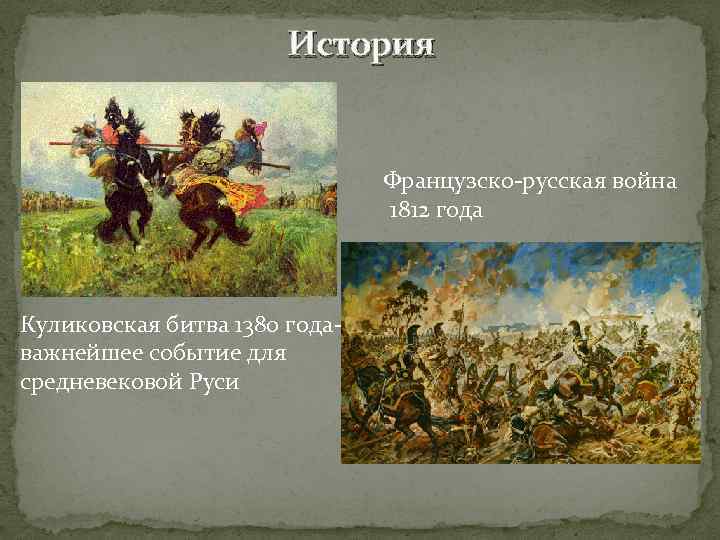 История

Французско-русская война 1812 года

Куликовская битва 1380 года- важнейшее событие для средневековой Руси